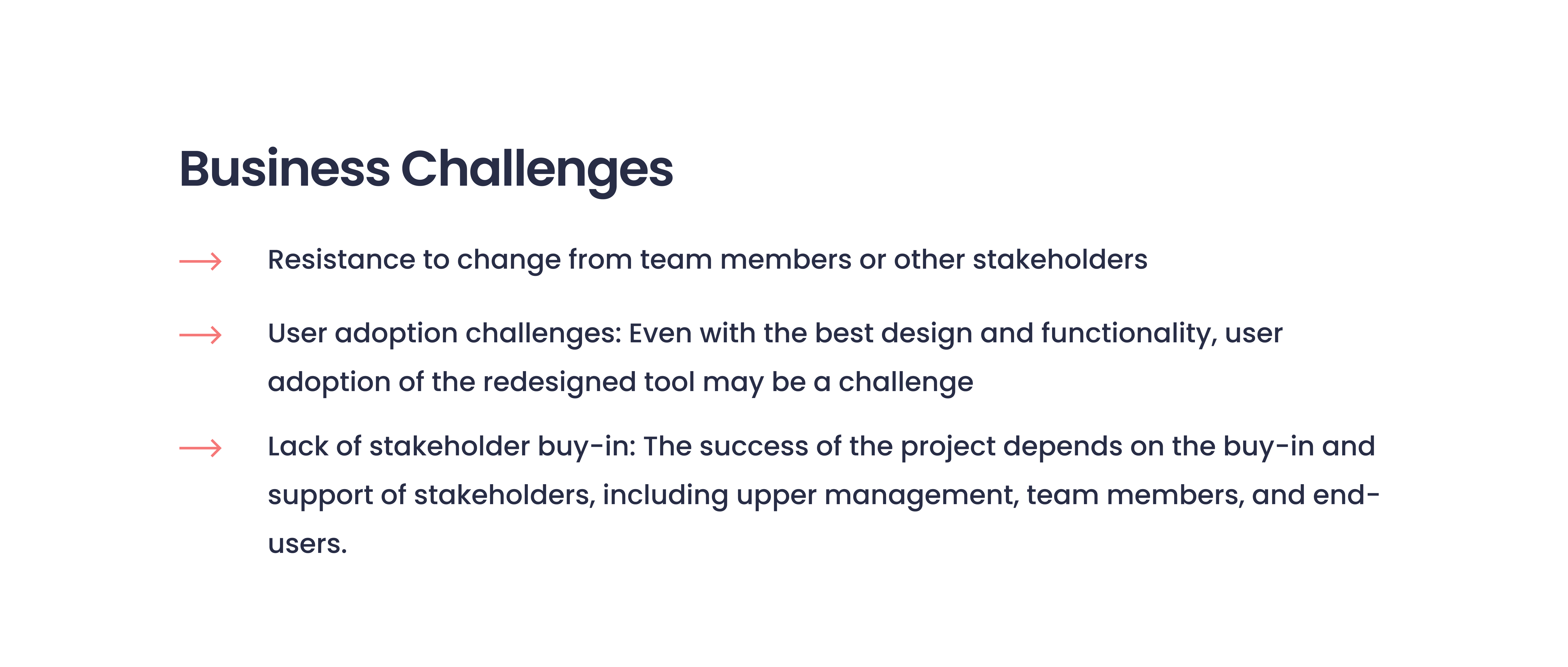 Business Challenges

→ Resistance to change from team members or other stakeholders

→ User adoption challenges: Even with the best design and functionality, user adoption of the redesigned tool may be a challenge

→ Lack of stakeholder buy-in: The success of the project depends on the buy-in and support of stakeholders, including upper management, team members, and end-users.